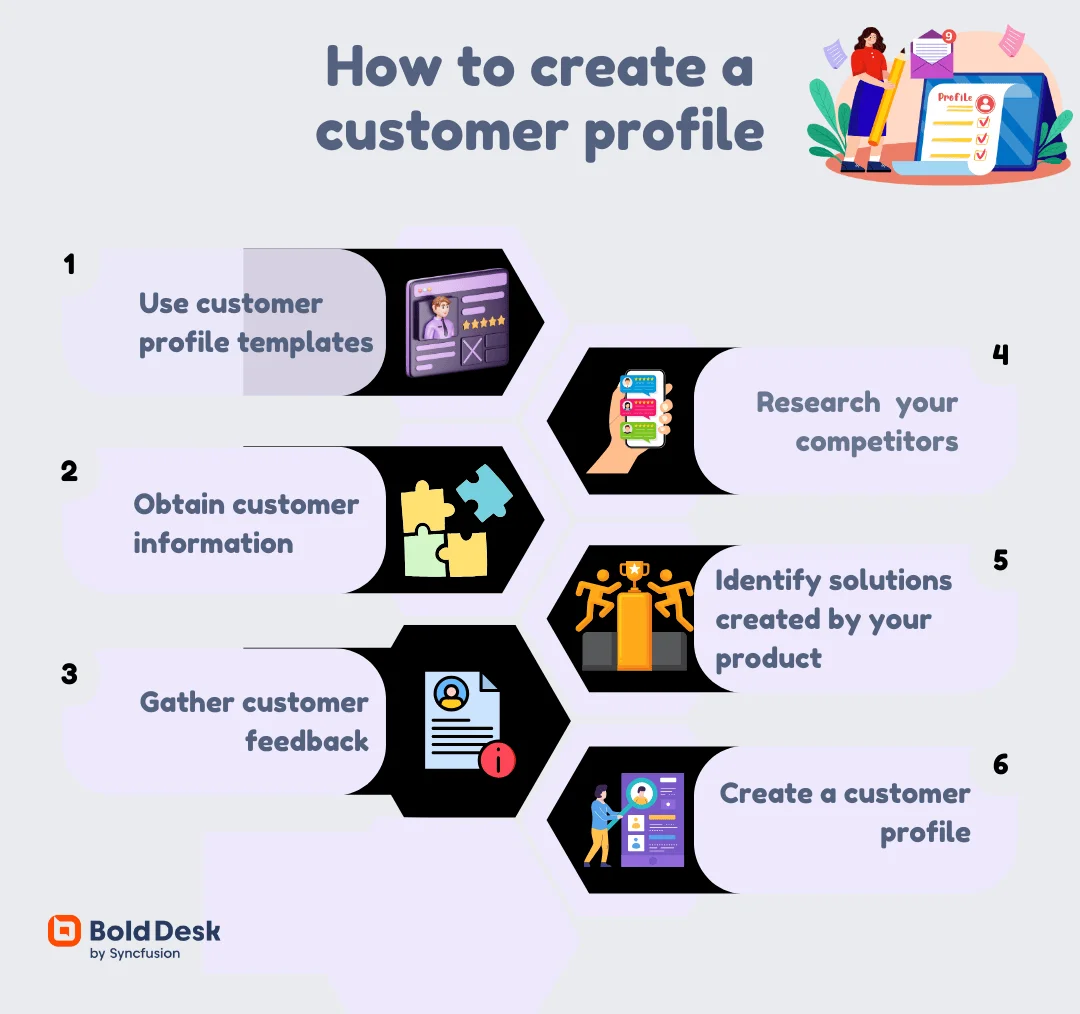 How to create a customer profile

Profile

9

1
Use customer profile templates

2
Obtain customer information

3
Gather customer feedback

4
Research your competitors

5
Identify solutions created by your product

6
Create a customer profile

BoldDesk
by Syncfusion